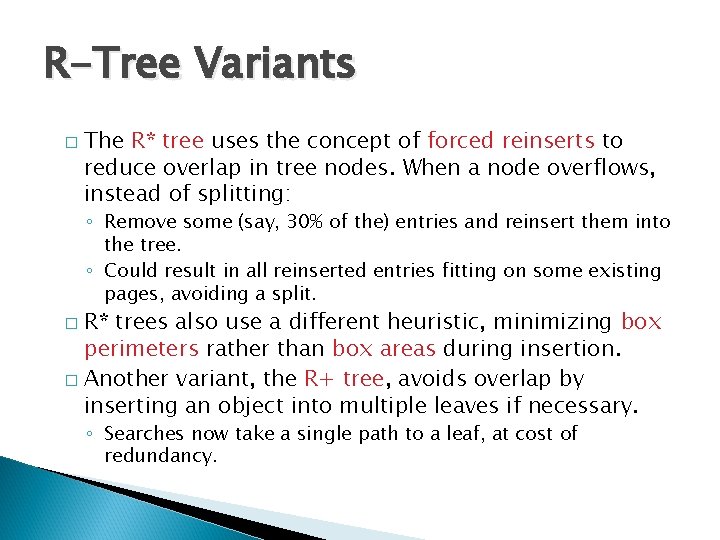 R-Tree Variants

□ The R* tree uses the concept of forced reinserts to reduce overlap in tree nodes. When a node overflows, instead of splitting:

◦ Remove some (say, 30% of the) entries and reinsert them into the tree.

◦ Could result in all reinserted entries fitting on some existing pages, avoiding a split.

□ R* trees also use a different heuristic, minimizing box perimeters rather than box areas during insertion.

□ Another variant, the R+ tree, avoids overlap by inserting an object into multiple leaves if necessary.

◦ Searches now take a single path to a leaf, at cost of redundancy.